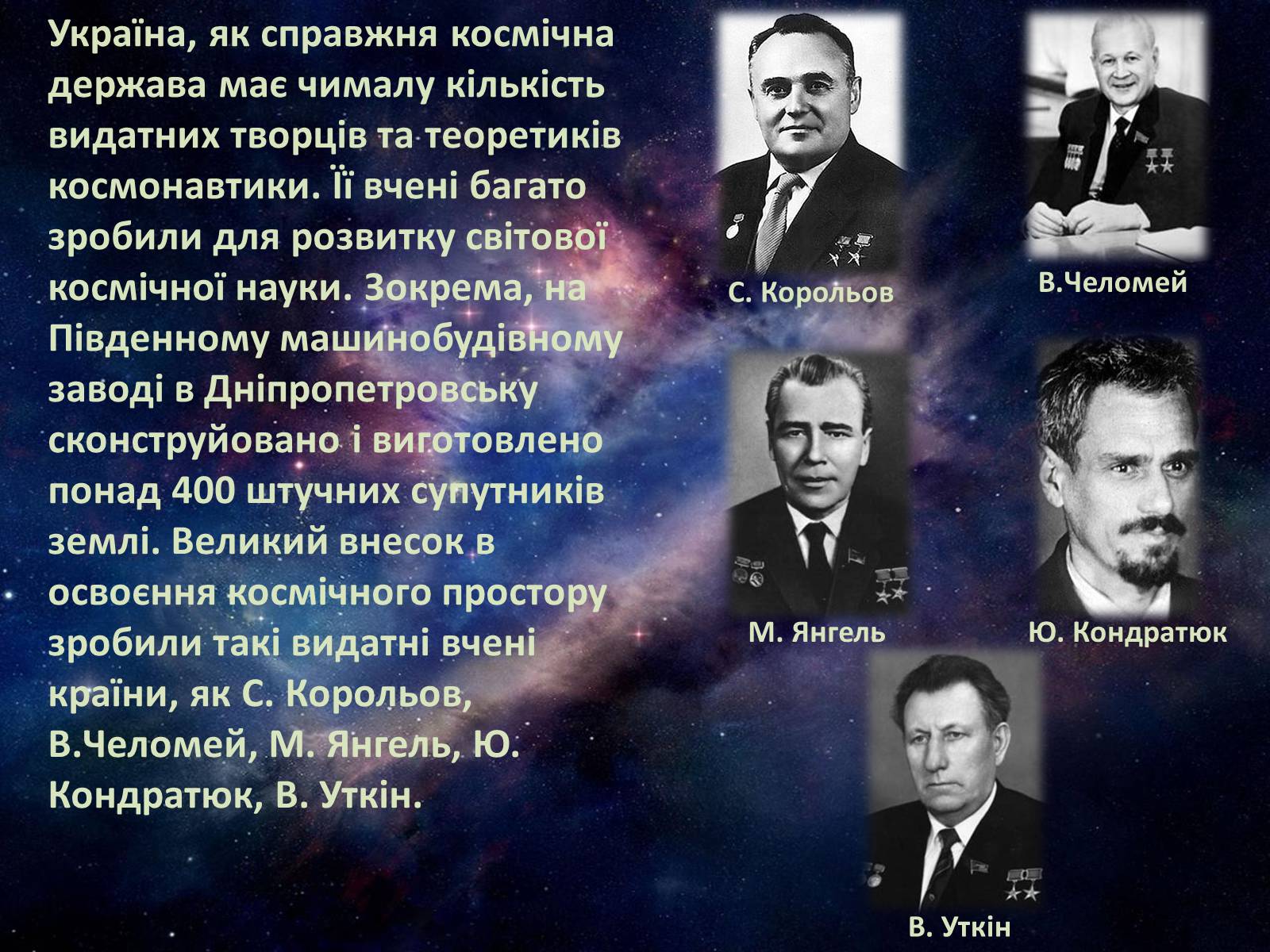 Україна, як справжня космічна держава має чималу кількість видатних творців та теоретиків космонавтики. Її вчені багато зробили для розвитку світової космічної науки. Зокрема, на Південному машинобудівному заводі в Дніпропетровську сконструйовано і виготовлено понад 400 штучних супутників землі. Великий внесок в освоєння космічного простору зробили такі видатні вчені країни, як С. Корольов, В.Челомей, М. Янгель, Ю. Кондратюк, В. Уткін.

С. Корольов

В.Челомей

М. Янгель

Ю. Кондратюк

В. Уткін